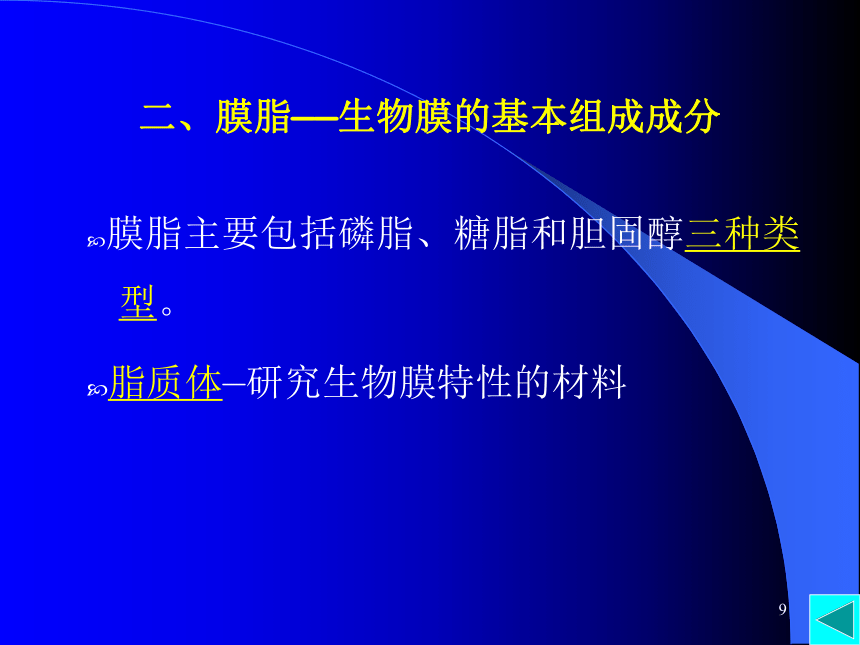 二、膜脂—生物膜的基本组成成分

膜脂主要包括磷脂、糖脂和胆固醇三种类型。

脂质体–研究生物膜特性的材料

9